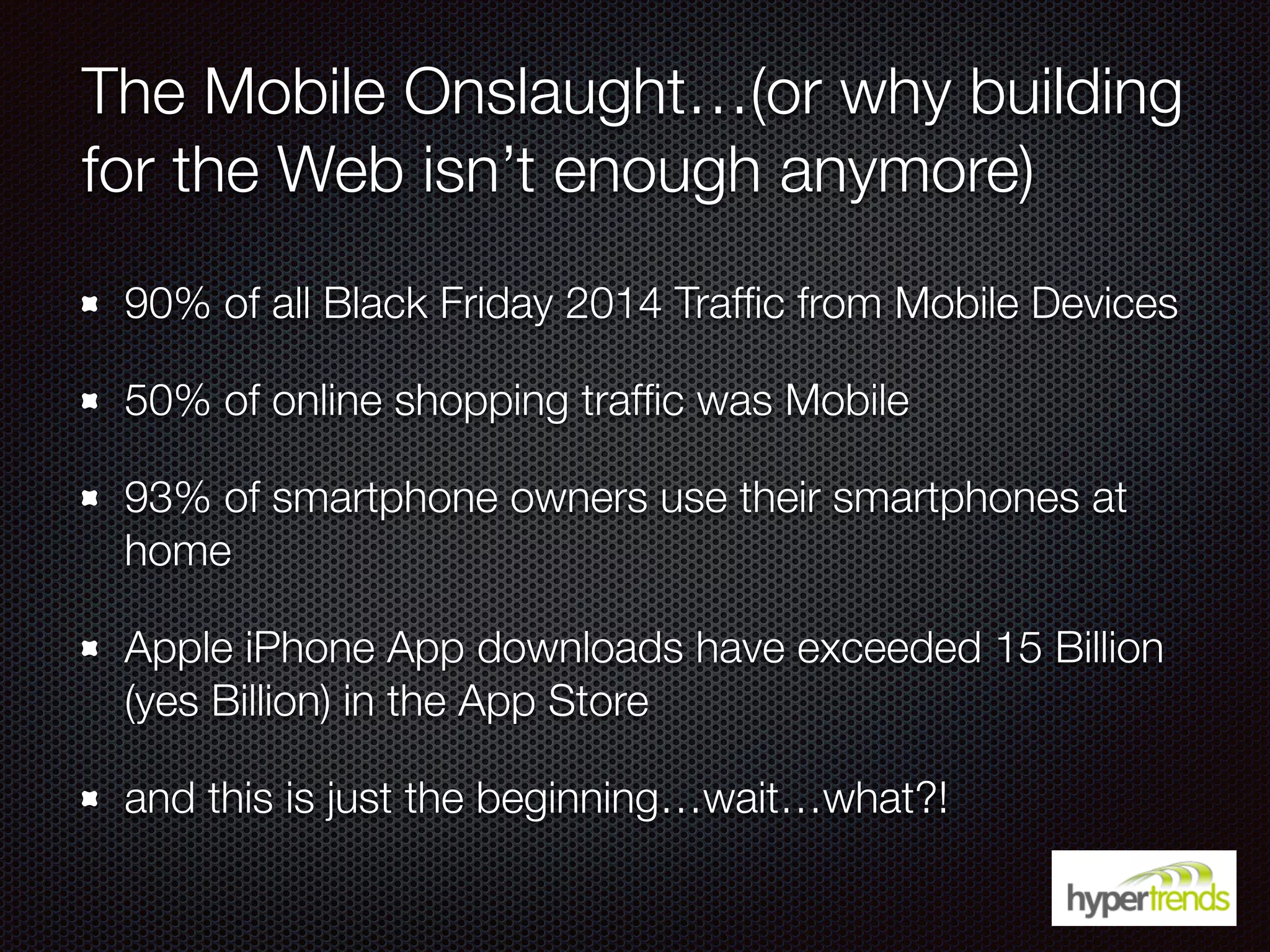 The Mobile Onslaught…(or why building for the Web isn’t enough anymore)

- 90% of all Black Friday 2014 Traffic from Mobile Devices
- 50% of online shopping traffic was Mobile
- 93% of smartphone owners use their smartphones at home
- Apple iPhone App downloads have exceeded 15 Billion (yes Billion) in the App Store
- and this is just the beginning…wait…what?!

hypertrends